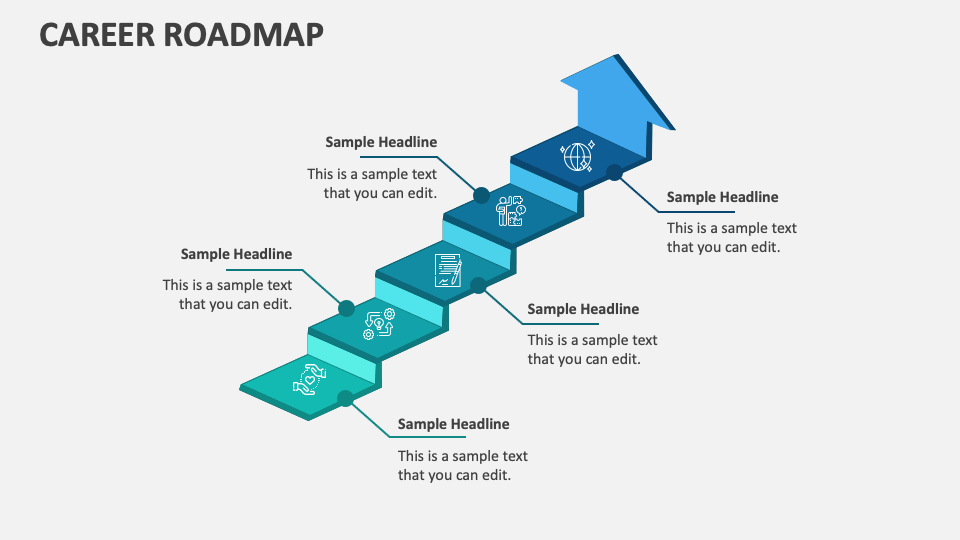 CAREER ROADMAP

Sample Headline

This is a sample text that you can edit.

Sample Headline

This is a sample text that you can edit.

Sample Headline

This is a sample text that you can edit.

Sample Headline

This is a sample text that you can edit.

Sample Headline

This is a sample text that you can edit.